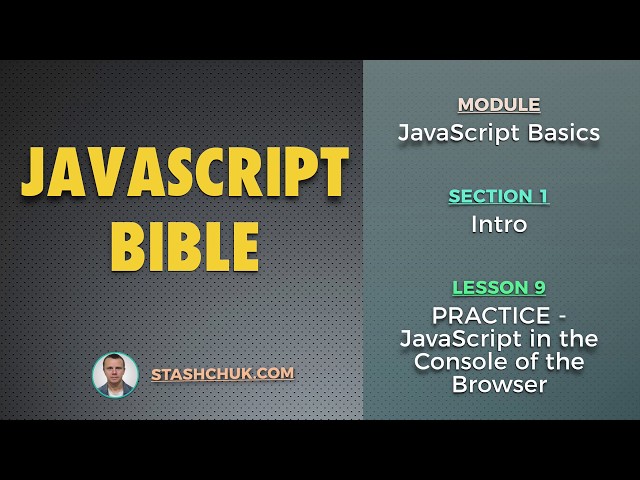 JAVASCRIPT BIBLE

STASHCHUK.COM

MODULE
JavaScript Basics

SECTION 1
Intro

LESSON 9
PRACTICE - JavaScript in the Console of the Browser